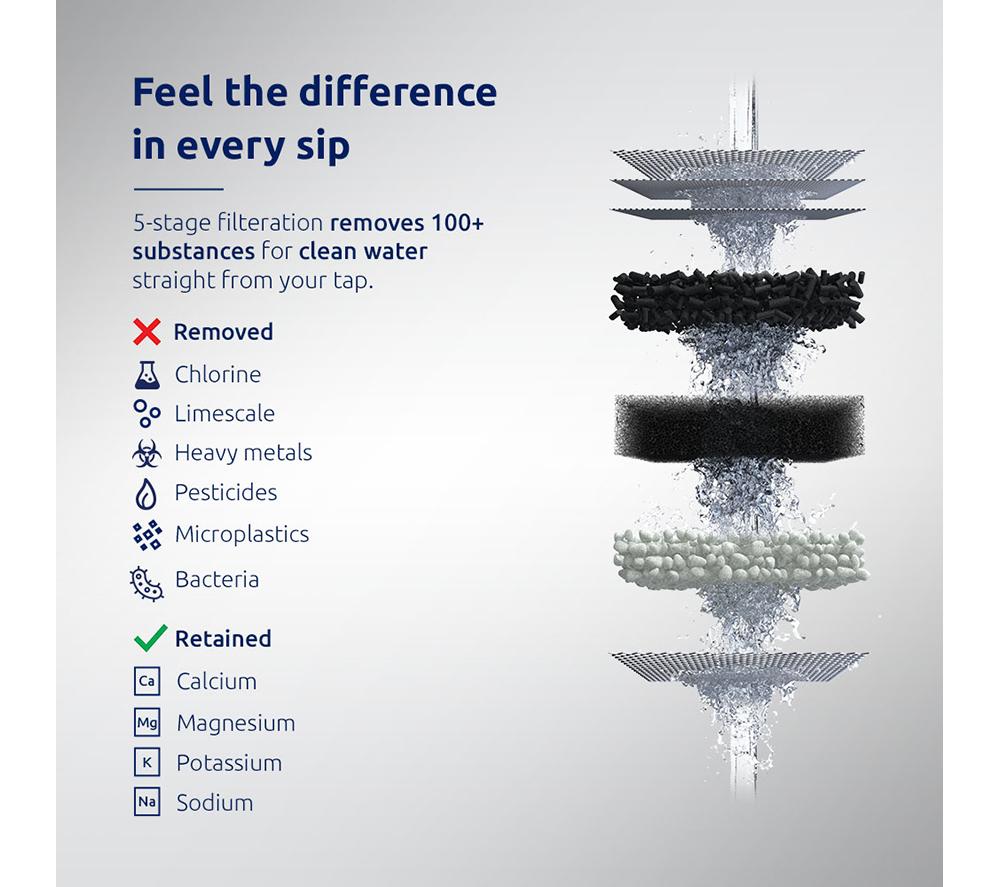 Feel the difference in every sip

5-stage filteration removes 100+ substances for clean water straight from your tap.

Removed
Chlorine
Limescale
Heavy metals
Pesticides
Microplastics
Bacteria

Retained
Ca Calcium
Mg Magnesium
K Potassium
Na Sodium